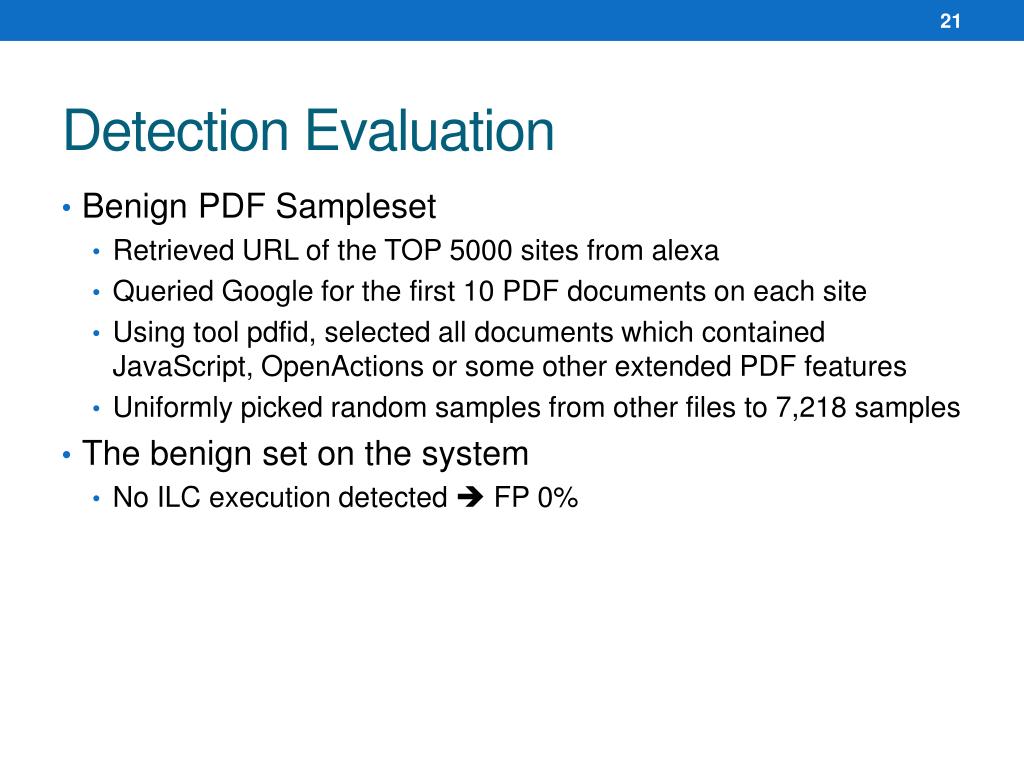 21

Detection Evaluation

• Benign PDF Sampleset
  • Retrieved URL of the TOP 5000 sites from alexa
  • Queried Google for the first 10 PDF documents on each site
  • Using tool pdfid, selected all documents which contained JavaScript, OpenActions or some other extended PDF features
  • Uniformly picked random samples from other files to 7,218 samples
• The benign set on the system
  • No ILC execution detected ➔ FP 0%